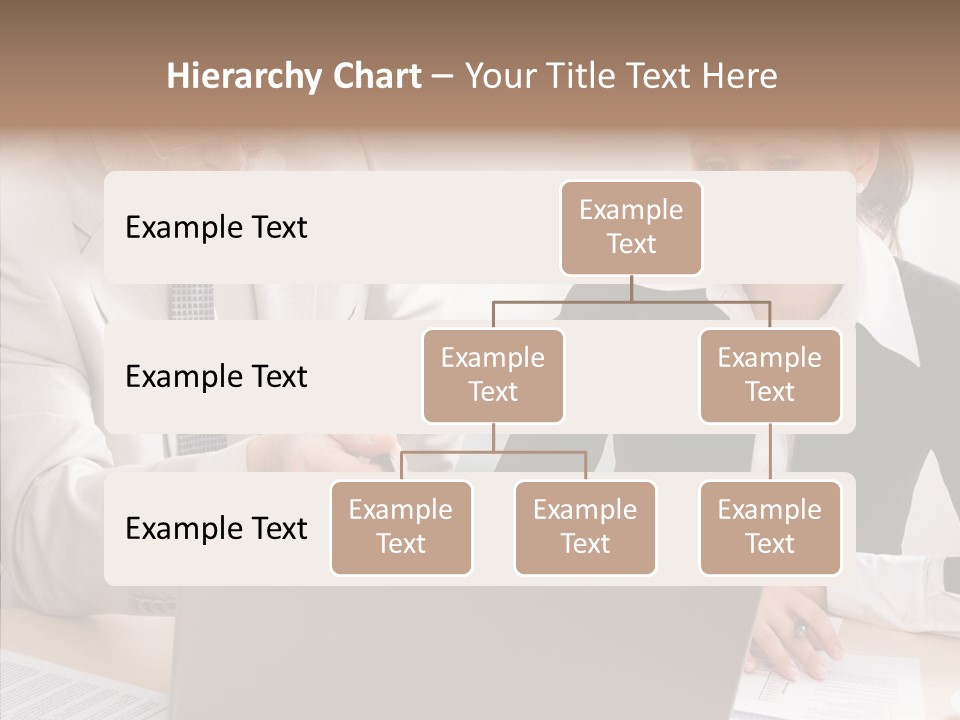 Hierarchy Chart – Your Title Text Here

Example Text

Example Text

Example Text

Example Text

Example Text

Example Text

Example Text

Example Text

Example Text